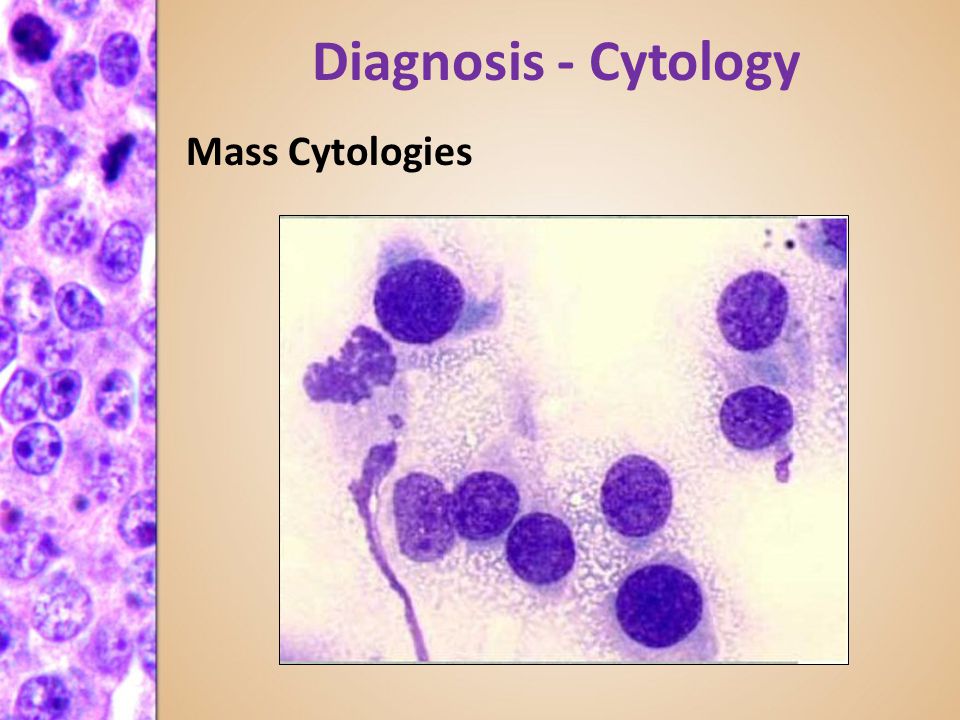 Diagnosis - Cytology

Mass Cytologies